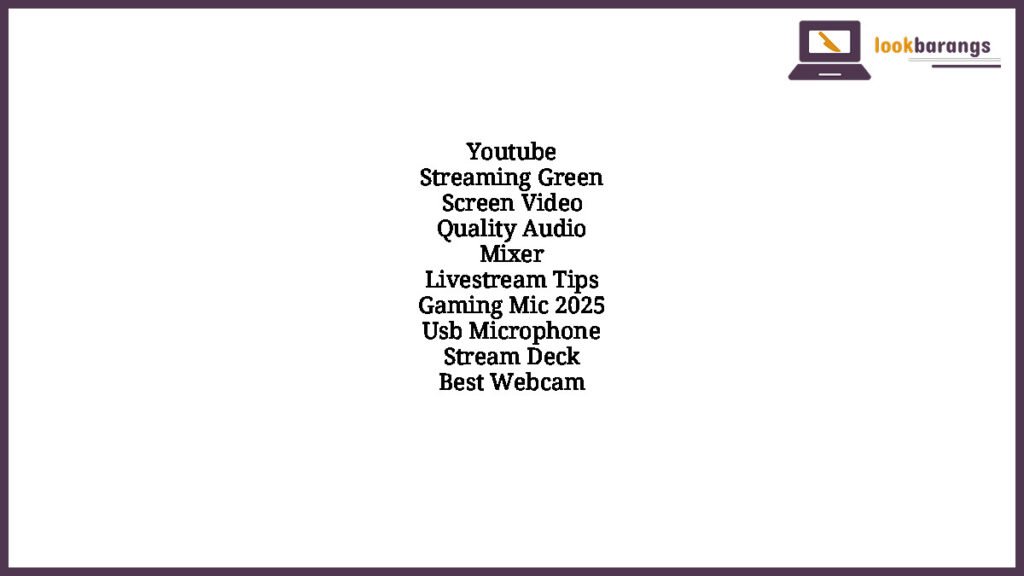 lookbarangs

Youtube Streaming Green Screen Video Quality Audio Mixer Livestream Tips Gaming Mic 2025 Usb Microphone Stream Deck Best Webcam